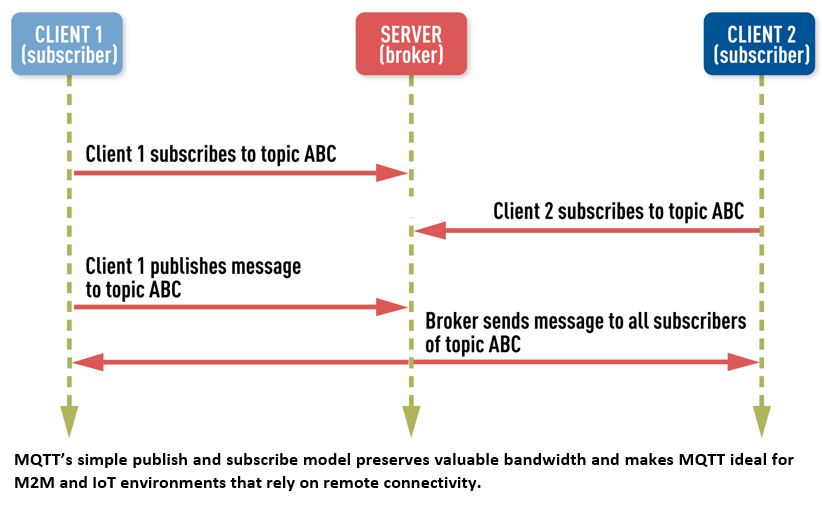 CLIENT 1 (subscriber)

SERVER (broker)

CLIENT 2 (subscriber)

Client 1 subscribes to topic ABC

Client 2 subscribes to topic ABC

Client 1 publishes message to topic ABC

Broker sends message to all subscribers of topic ABC

MQTT's simple publish and subscribe model preserves valuable bandwidth and makes MQTT ideal for M2M and IoT environments that rely on remote connectivity.